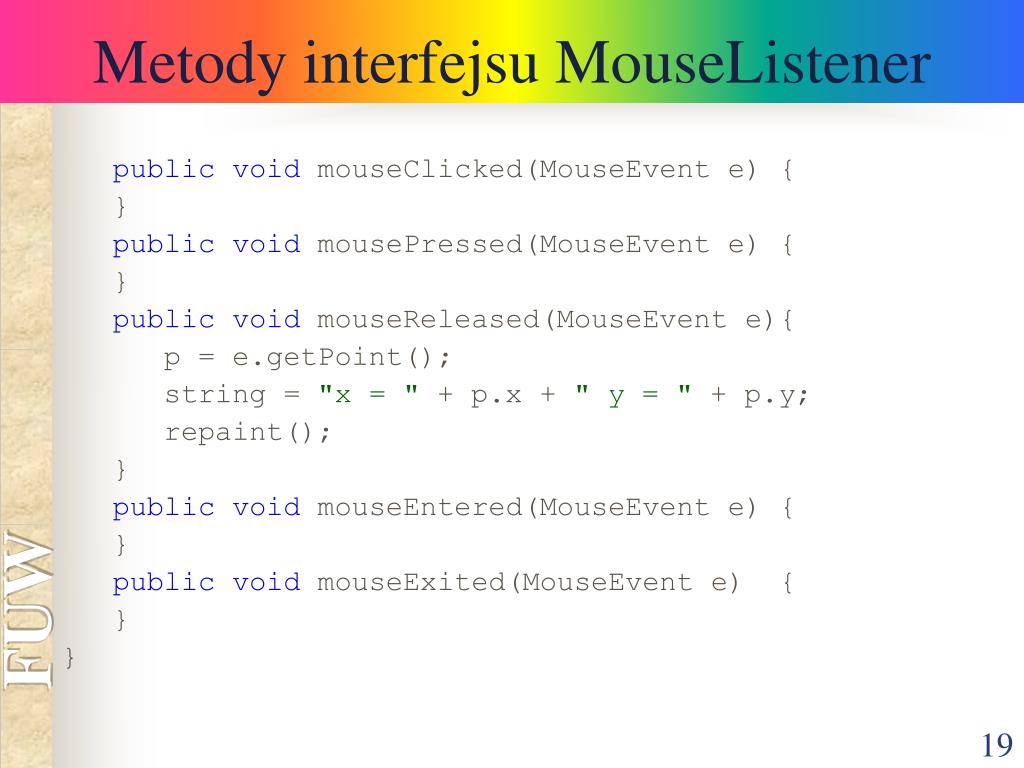 Metody interfejsu MouseListener

public void mouseClicked(MouseEvent e) {
}
public void mousePressed(MouseEvent e) {
}
public void mouseReleased(MouseEvent e){
    p = e.getPoint();
    string = "x = " + p.x + " y = " + p.y;
    repaint();
}
public void mouseEntered(MouseEvent e) {
}
public void mouseExited(MouseEvent e)  {
}
}

FUW

19